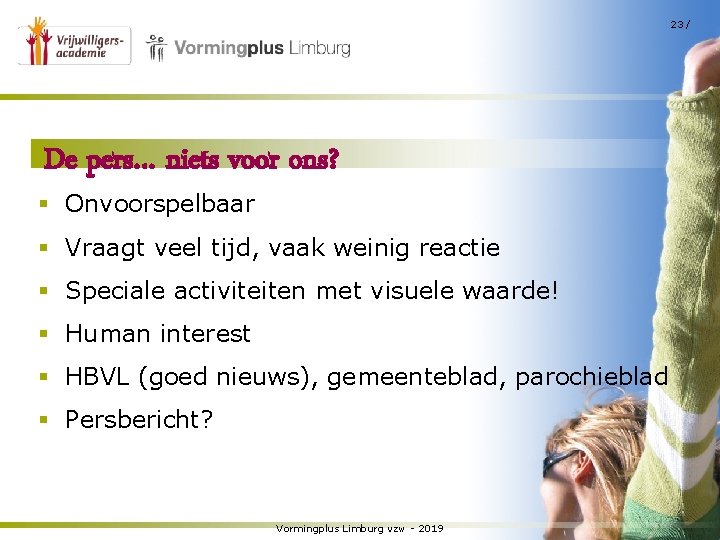 Vrijwilligers-academie

Vormingplus Limburg

23/

De pers… niets voor ons?

▪ Onvoorspelbaar
▪ Vraagt veel tijd, vaak weinig reactie
▪ Speciale activiteiten met visuele waarde!
▪ Human interest
▪ HBVL (goed nieuws), gemeenteblad, parochieblad
▪ Persbericht?

Vormingplus Limburg vzw - 2019